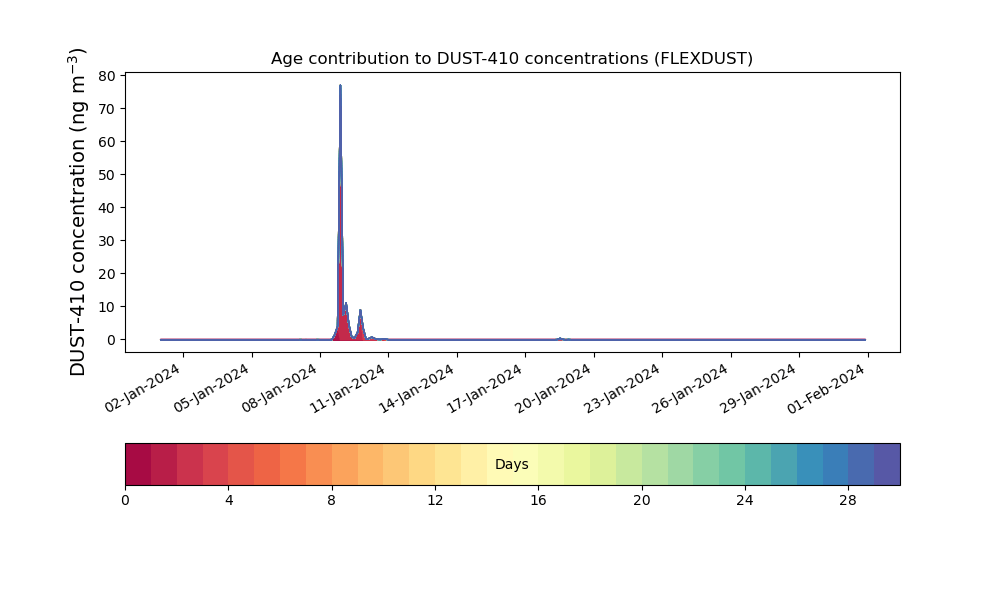 Age contribution to DUST-410 concentrations (FLEXDUST)

DUST-410 concentration (ng m$^{-3}$)

80
70
60
50
40
30
20
10
0

02-Jan-2024
05-Jan-2024
08-Jan-2024
11-Jan-2024
14-Jan-2024
17-Jan-2024
20-Jan-2024
23-Jan-2024
26-Jan-2024
29-Jan-2024
01-Feb-2024

Days

0
4
8
12
16
20
24
28